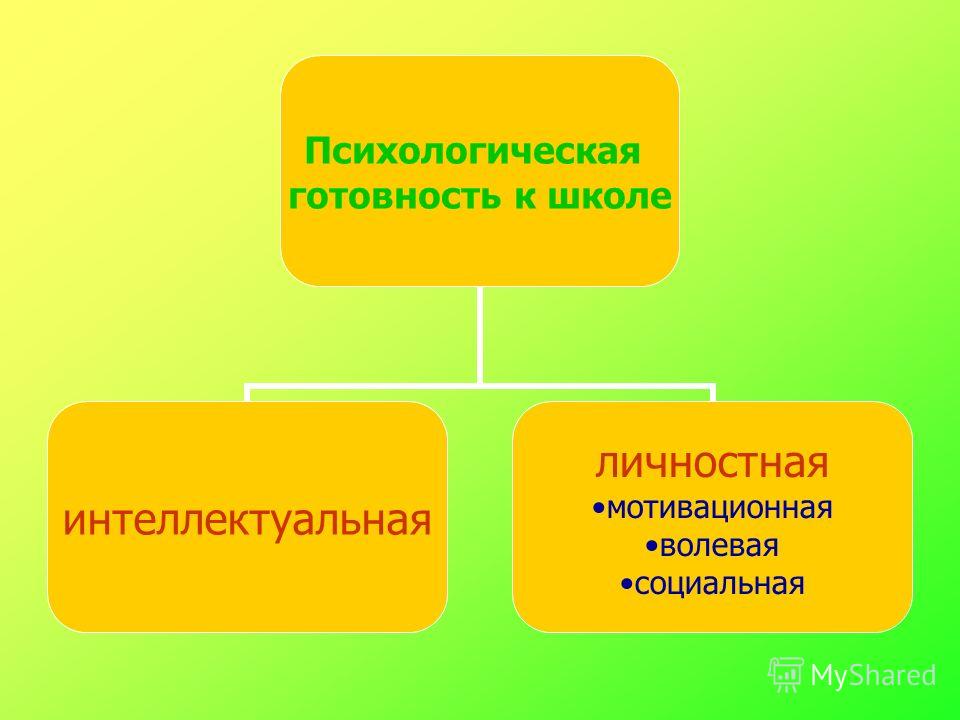 Психологическая готовность к школе

интеллектуальная

личностная
•мотивационная
•волевая
•социальная

MyShared